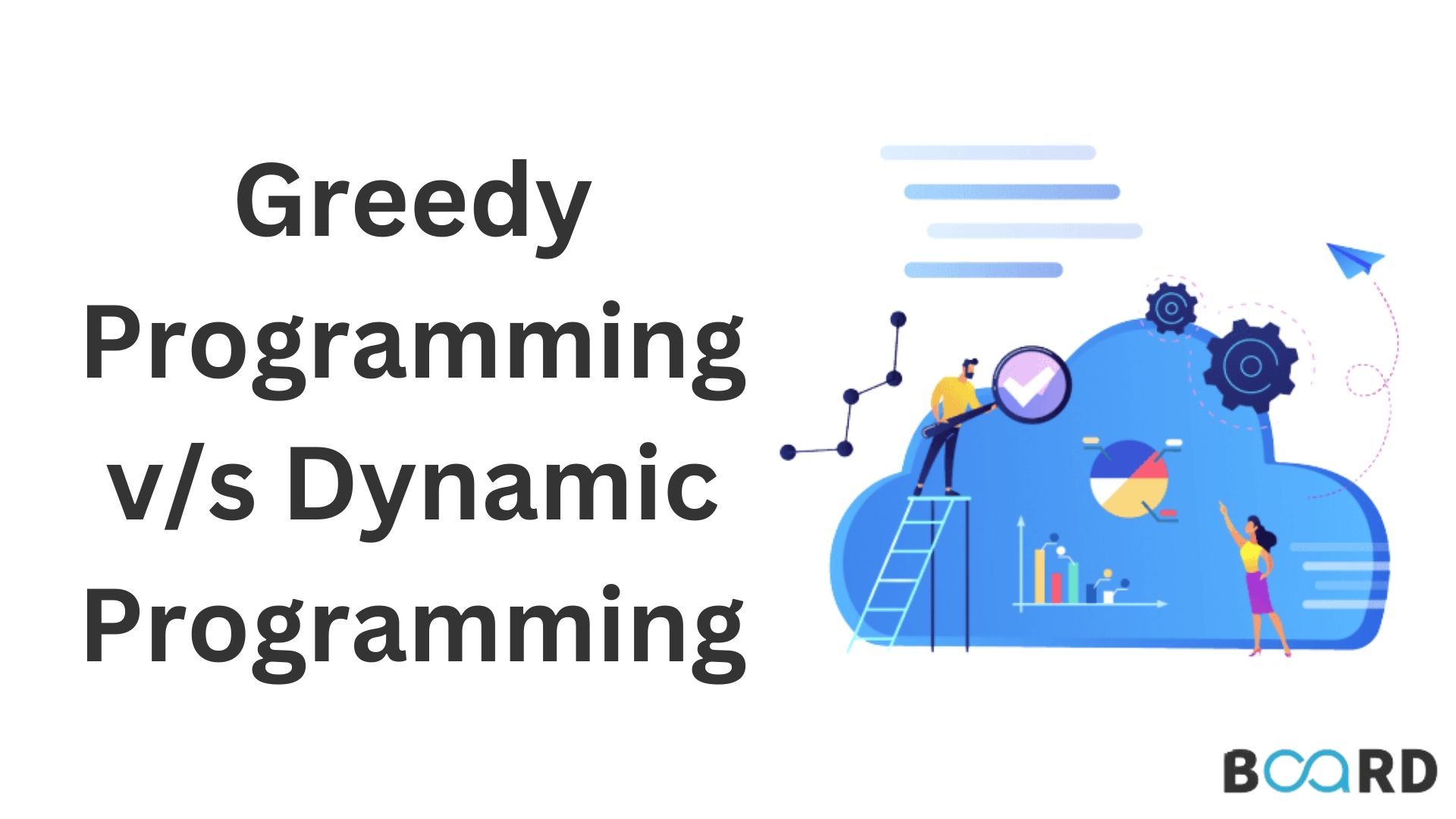 Greedy Programming v/s Dynamic Programming

BOARD